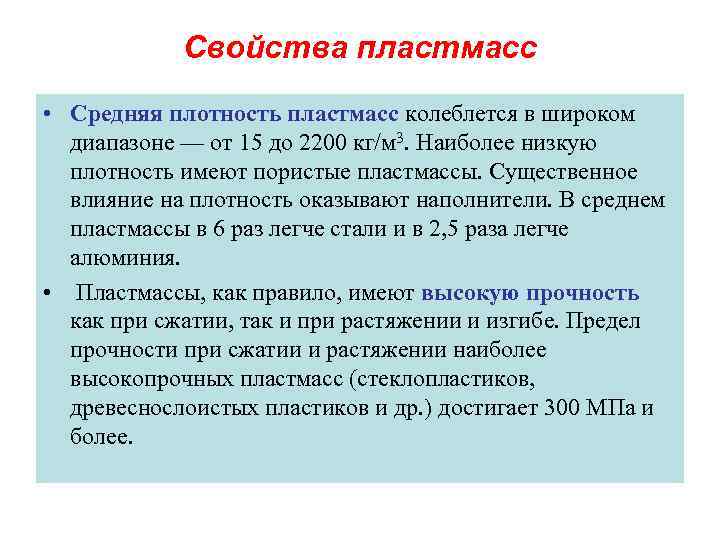 Свойства пластмасс

• Средняя плотность пластмасс колеблется в широком диапазоне — от 15 до 2200 кг/м$^3$. Наиболее низкую плотность имеют пористые пластмассы. Существенное влияние на плотность оказывают наполнители. В среднем пластмассы в 6 раз легче стали и в 2,5 раза легче алюминия.

• Пластмассы, как правило, имеют высокую прочность как при сжатии, так и при растяжении и изгибе. Предел прочности при сжатии и растяжении наиболее высокопрочных пластмасс (стеклопластиков, древеснослоистых пластиков и др.) достигает 300 МПа и более.